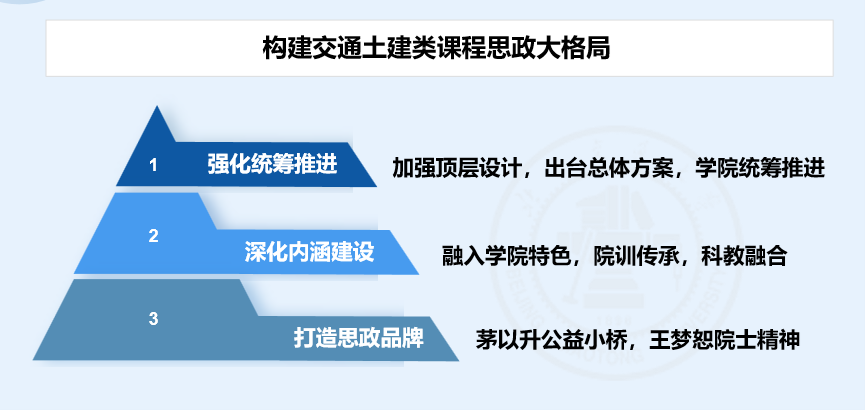 构建交通土建类课程思政大格局

1 强化统筹推进

加强顶层设计，出台总体方案，学院统筹推进

2 深化内涵建设

融入学院特色，院训传承，科教融合

3 打造思政品牌

茅以升公益小桥，王梦恕院士精神